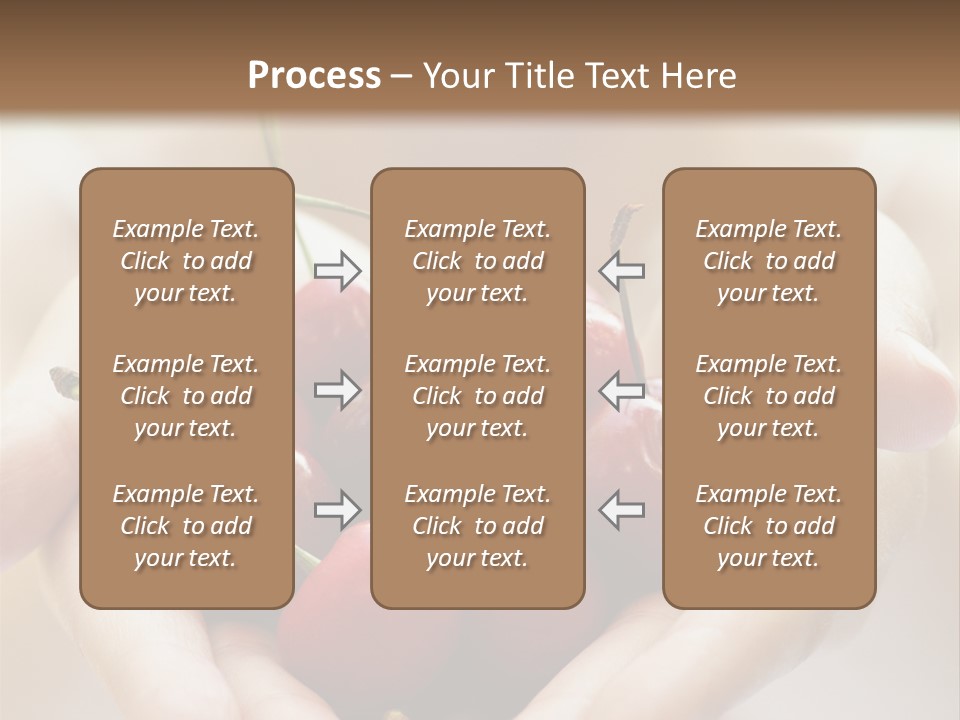 Process – Your Title Text Here

Example Text. Click to add your text.

Example Text. Click to add your text.

Example Text. Click to add your text.

Example Text. Click to add your text.

Example Text. Click to add your text.

Example Text. Click to add your text.

Example Text. Click to add your text.

Example Text. Click to add your text.

Example Text. Click to add your text.